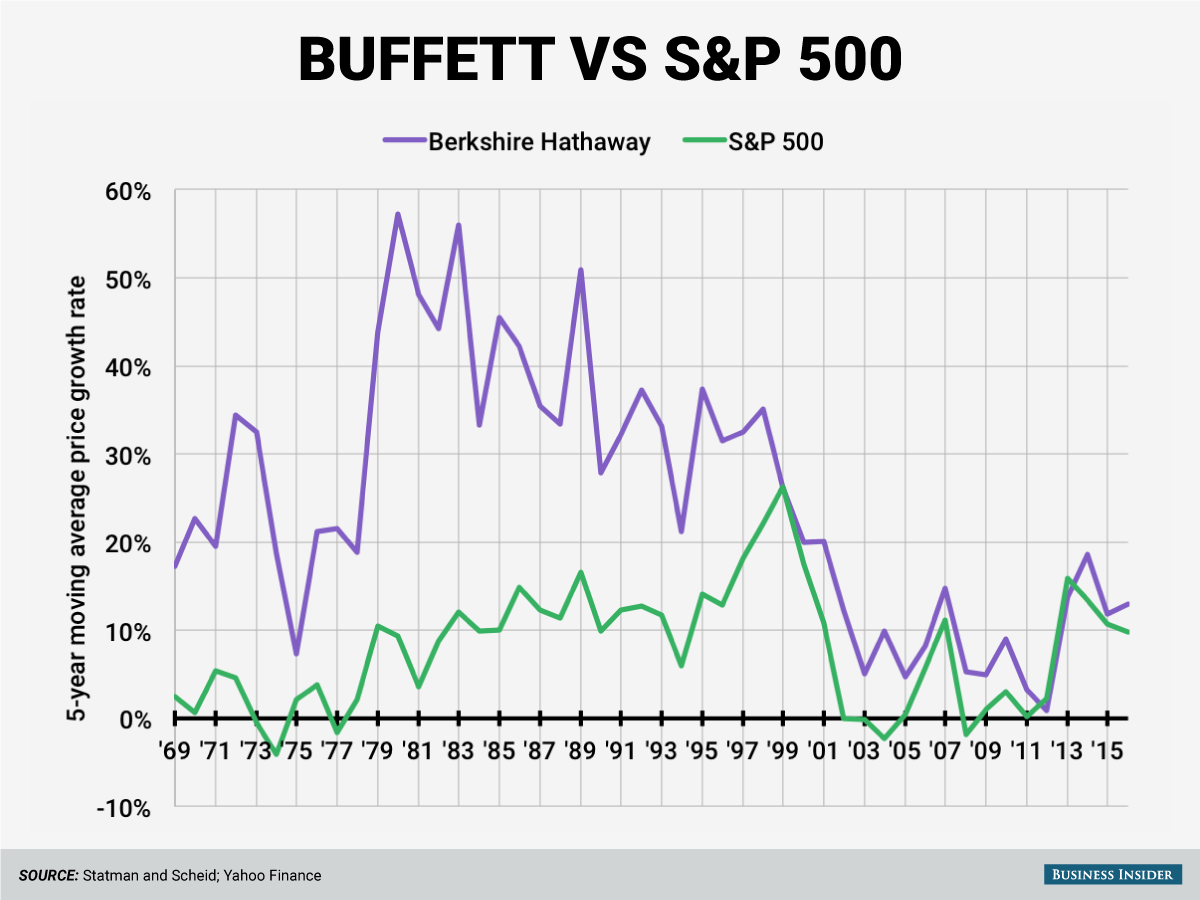 BUFFETT VS S&P 500

Berkshire Hathaway
S&P 500

5-year moving average price growth rate

60%
50%
40%
30%
20%
10%
0%
-10%

'69
'71
'73
'75
'77
'79
'81
'83
'85
'87
'89
'91
'93
'95
'97
'99
'01
'03
'05
'07
'09
'11
'13
'15

SOURCE: Statman and Scheid; Yahoo Finance

BUSINESS INSIDER